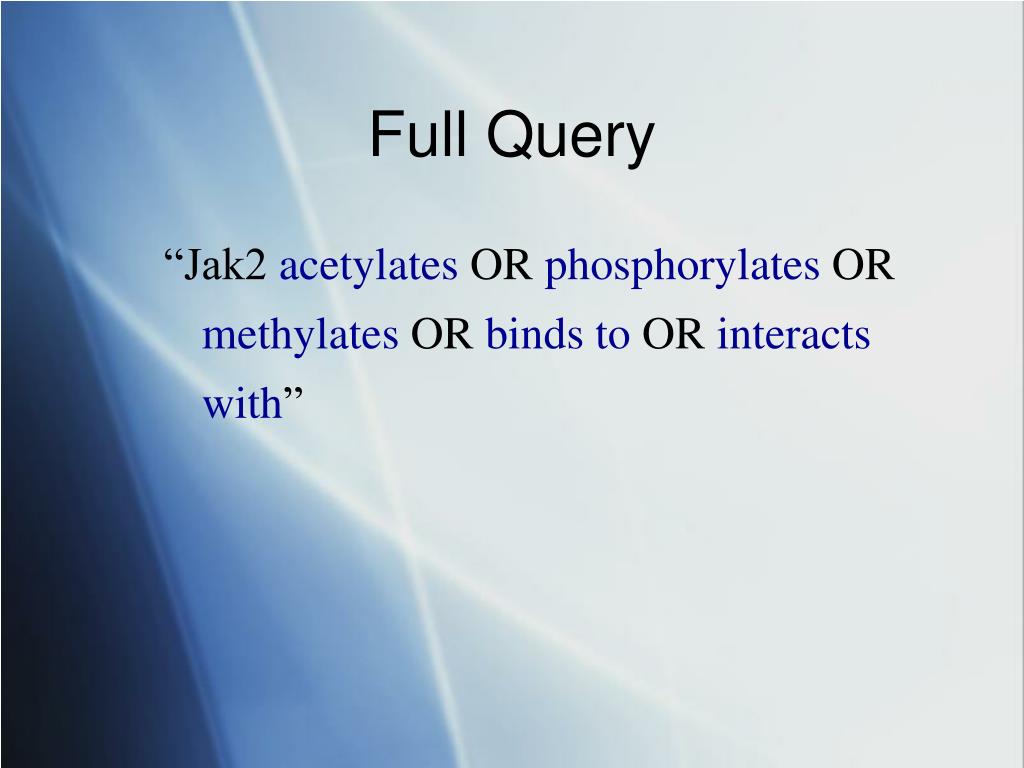 Full Query

“Jak2 acetylates OR phosphorylates OR methylates OR binds to OR interacts with”